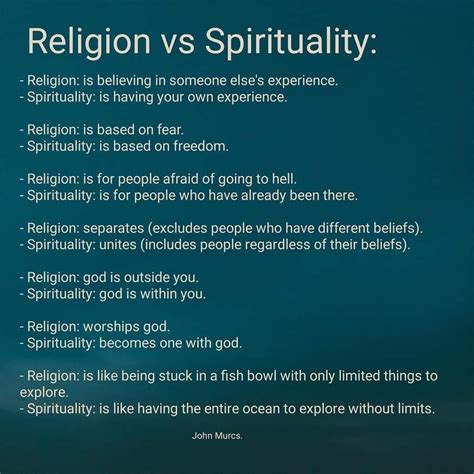 Religion vs Spirituality:

- Religion: is believing in someone else's experience.
- Spirituality: is having your own experience.

- Religion: is based on fear.
- Spirituality: is based on freedom.

- Religion: is for people afraid of going to hell.
- Spirituality: is for people who have already been there.

- Religion: separates (excludes people who have different beliefs).
- Spirituality: unites (includes people regardless of their beliefs).

- Religion: god is outside you.
- Spirituality: god is within you.

- Religion: worships god.
- Spirituality: becomes one with god.

- Religion: is like being stuck in a fish bowl with only limited things to explore.
- Spirituality: is like having the entire ocean to explore without limits.

John Murcs.